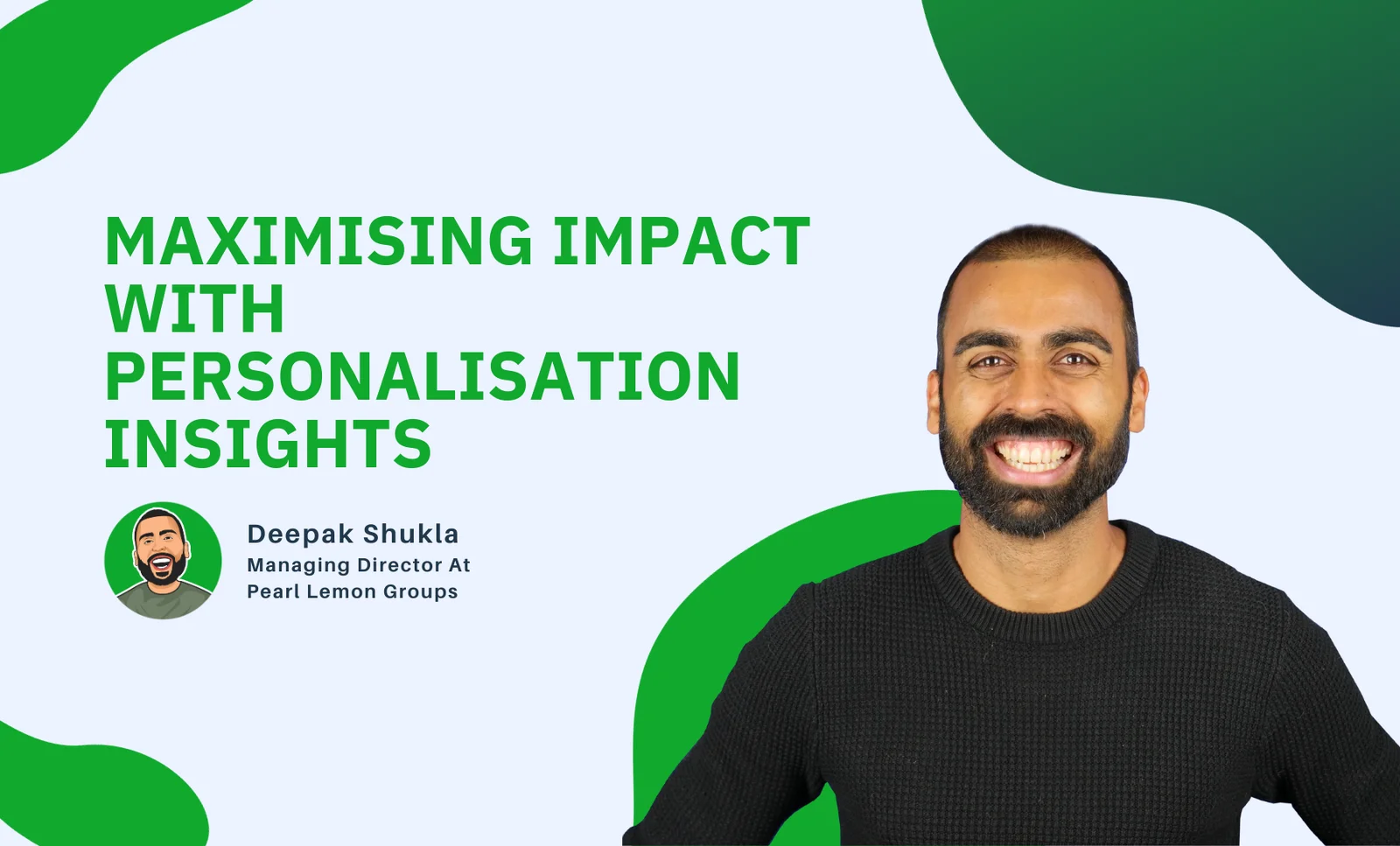 MAXIMISING IMPACT WITH PERSONALISATION INSIGHTS

Deepak Shukla
Managing Director At
Pearl Lemon Groups